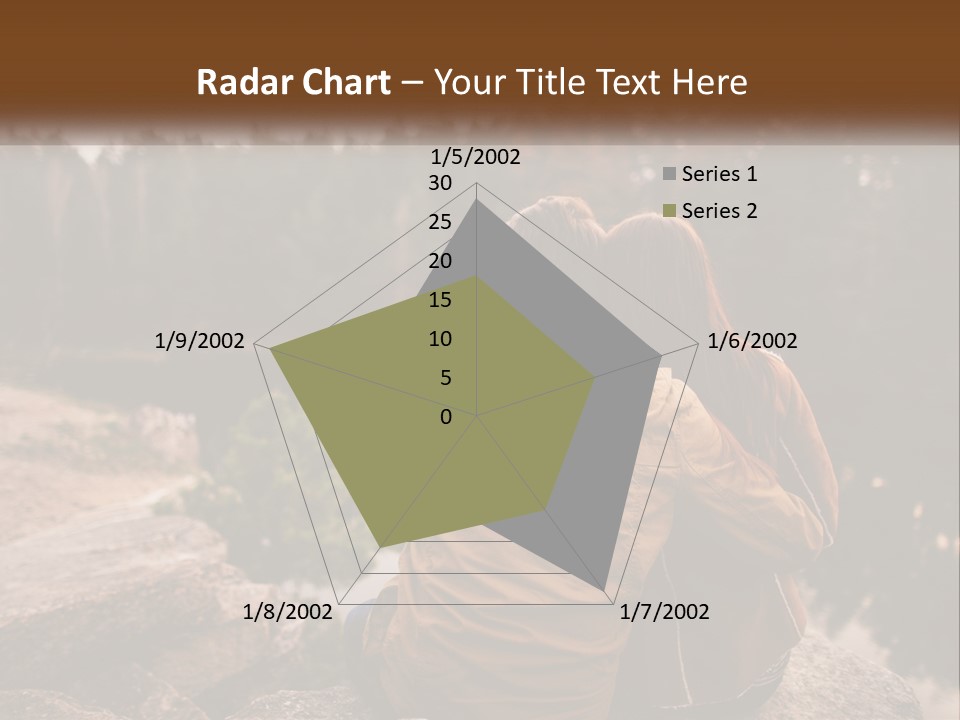 Radar Chart – Your Title Text Here

1/5/2002
30
25
20
15
10
5
0
1/6/2002
1/7/2002
1/8/2002
1/9/2002

Series 1
Series 2